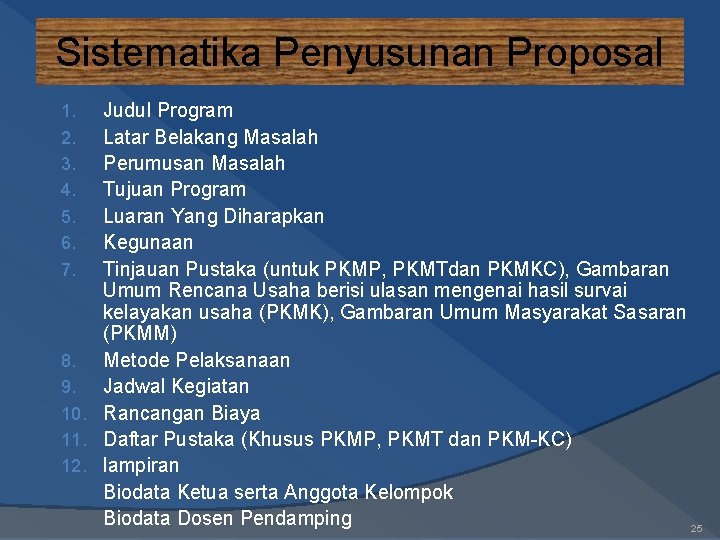 Sistematika Penyusunan Proposal

1. Judul Program
2. Latar Belakang Masalah
3. Perumusan Masalah
4. Tujuan Program
5. Luaran Yang Diharapkan
6. Kegunaan
7. Tinjauan Pustaka (untuk PKMP, PKMTdan PKMKC), Gambaran Umum Rencana Usaha berisi ulasan mengenai hasil survai kelayakan usaha (PKMK), Gambaran Umum Masyarakat Sasaran (PKMM)
8. Metode Pelaksanaan
9. Jadwal Kegiatan
10. Rancangan Biaya
11. Daftar Pustaka (Khusus PKMP, PKMT dan PKM-KC)
12. lampiran
Biodata Ketua serta Anggota Kelompok
Biodata Dosen Pendamping

25